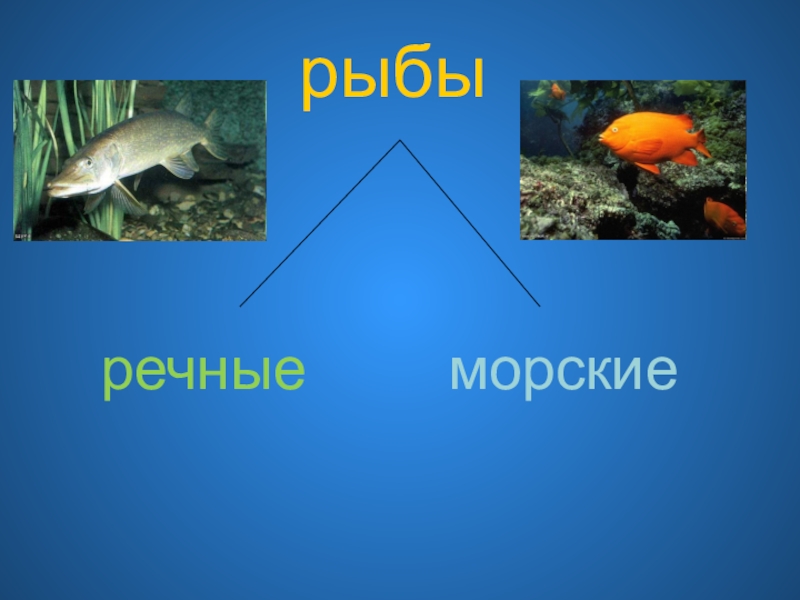 рыбы

речные

морские